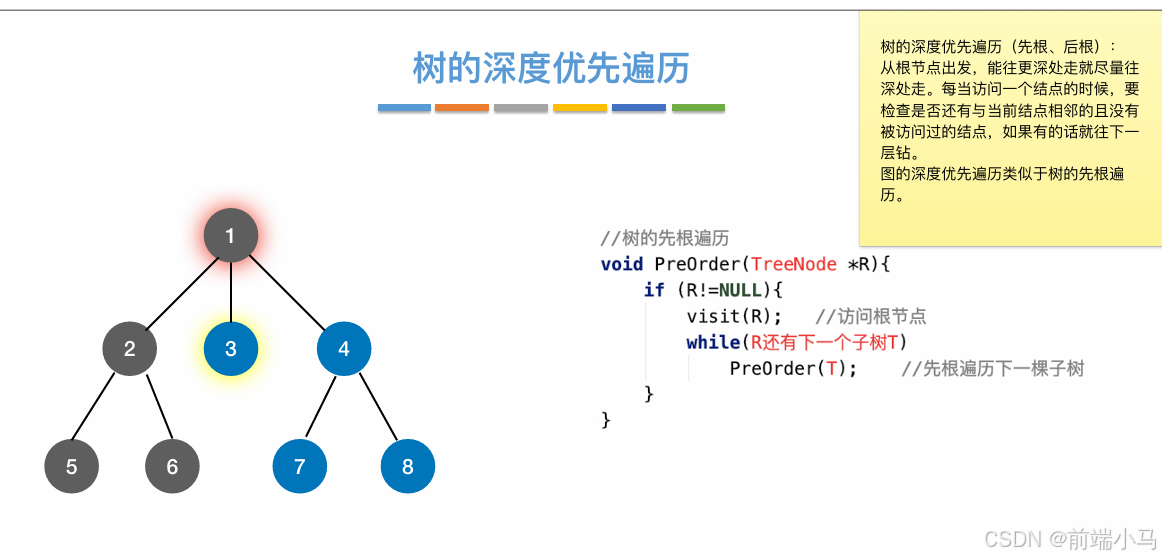 树的深度优先遍历

树的深度优先遍历（先根、后根）：
从根节点出发，能往更深处走就尽量往深处走。每当访问一个结点的时候，要检查是否还有与当前结点相邻的且没有被访问过的结点，如果有的话就往下一层钻。
图的深度优先遍历类似于树的先根遍历。

1
2
3
4
5
6
7
8

//树的先根遍历
void PreOrder(TreeNode *R){
    if (R!=NULL){
        visit(R);   //访问根节点
        while(R还有下一个子树T)
            PreOrder(T);    //先根遍历下一棵子树
    }
}

CSDN @前端小马